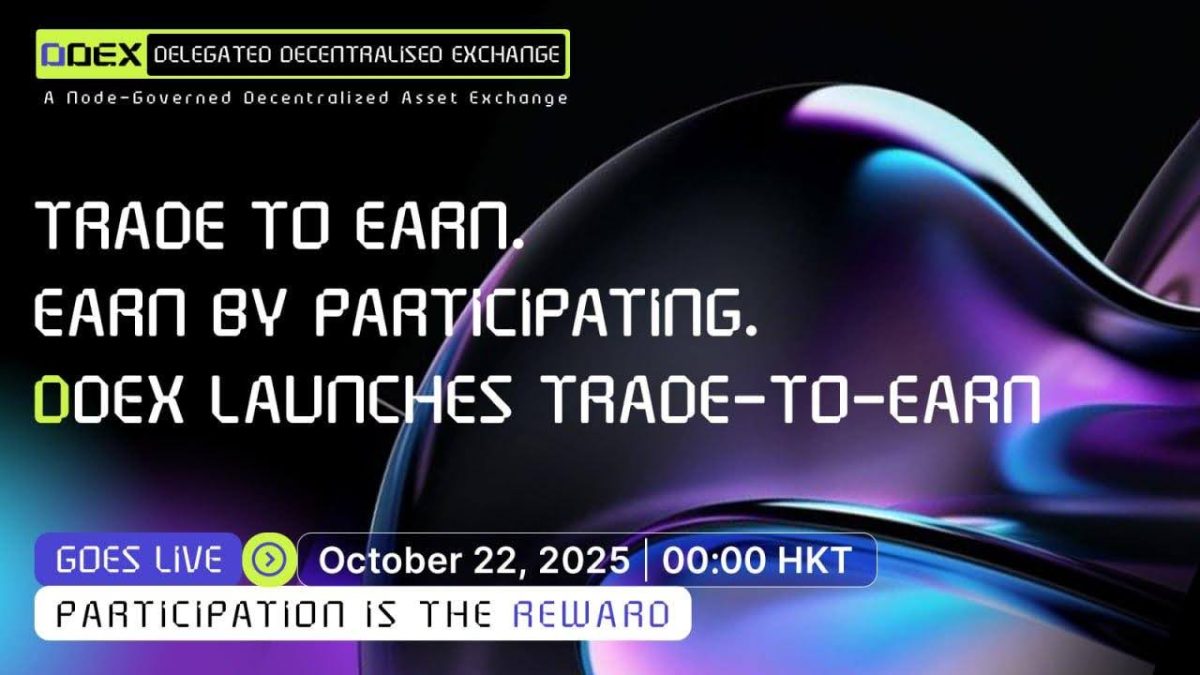 DDEX DELEGATED DECENTRALISED EXCHANGE
A Node-Governed Decentralized Asset Exchange

TRADE TO EARN.
EARN BY PARTICIPATING.
DDEX LAUNCHES TRADE-TO-EARN

GOES LIVE October 22, 2025 | 00:00 HKT
PARTICIPATION IS THE REWARD